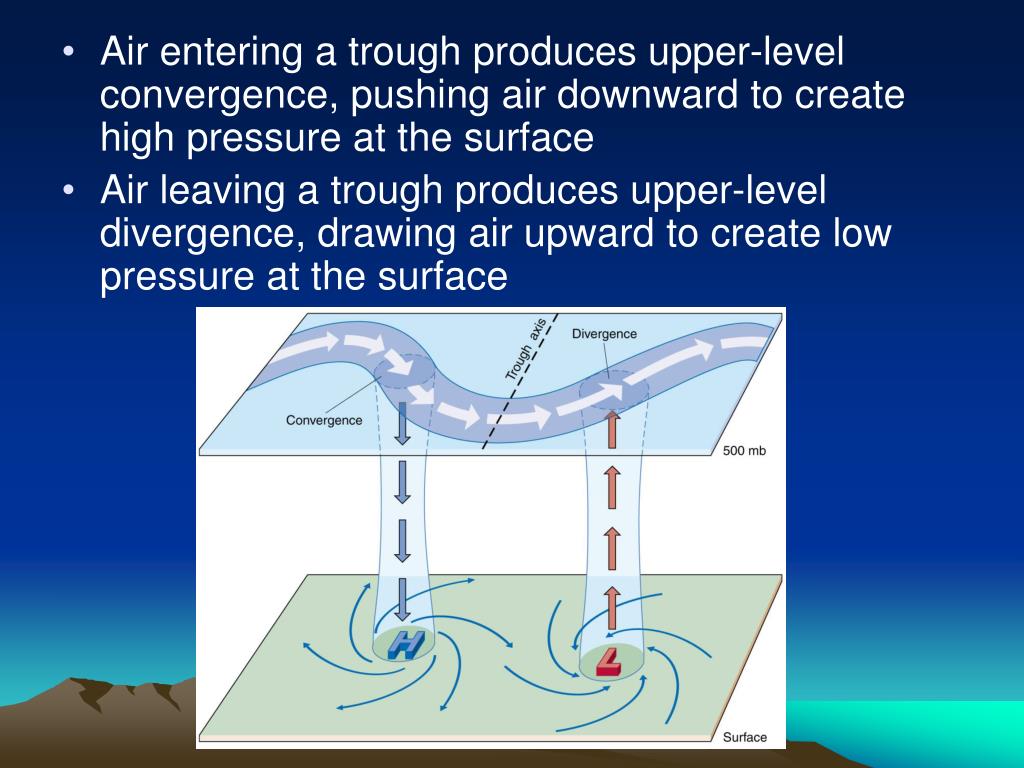 • Air entering a trough produces upper-level convergence, pushing air downward to create high pressure at the surface
• Air leaving a trough produces upper-level divergence, drawing air upward to create low pressure at the surface

Trough axis
Divergence
Convergence
500 mb
H
L
Surface